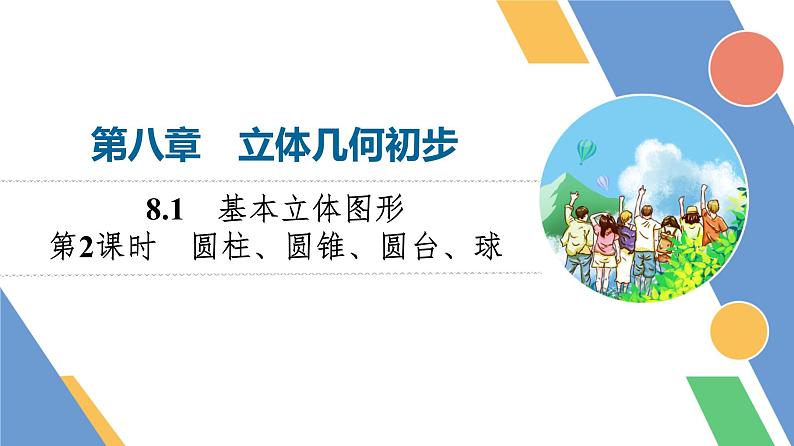 第八章　立体几何初步

8.1　基本立体图形

第2课时　圆柱、圆锥、圆台、球